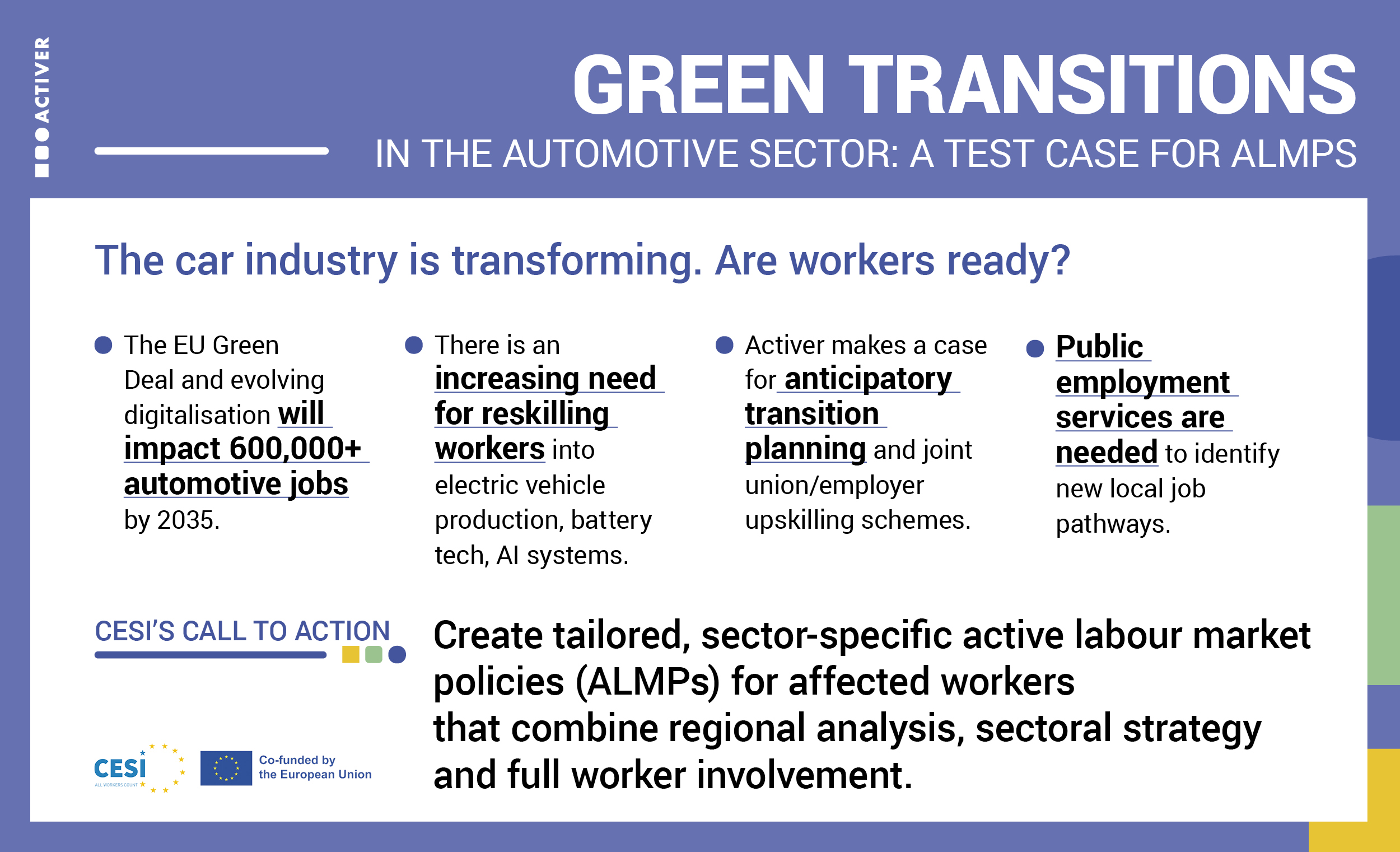 ACTIVER

GREEN TRANSITIONS

IN THE AUTOMOTIVE SECTOR: A TEST CASE FOR ALMPS

The car industry is transforming. Are workers ready?

The EU Green Deal and evolving digitalisation will impact 600,000+ automotive jobs by 2035.

There is an increasing need for reskilling workers into electric vehicle production, battery tech, AI systems.

Activer makes a case for anticipatory transition planning and joint union/employer upskilling schemes.

Public employment services are needed to identify new local job pathways.

CESI'S CALL TO ACTION

Create tailored, sector-specific active labour market policies (ALMPs) for affected workers that combine regional analysis, sectoral strategy and full worker involvement.

CESI
ALL WORKERS COUNT

Co-funded by the European Union